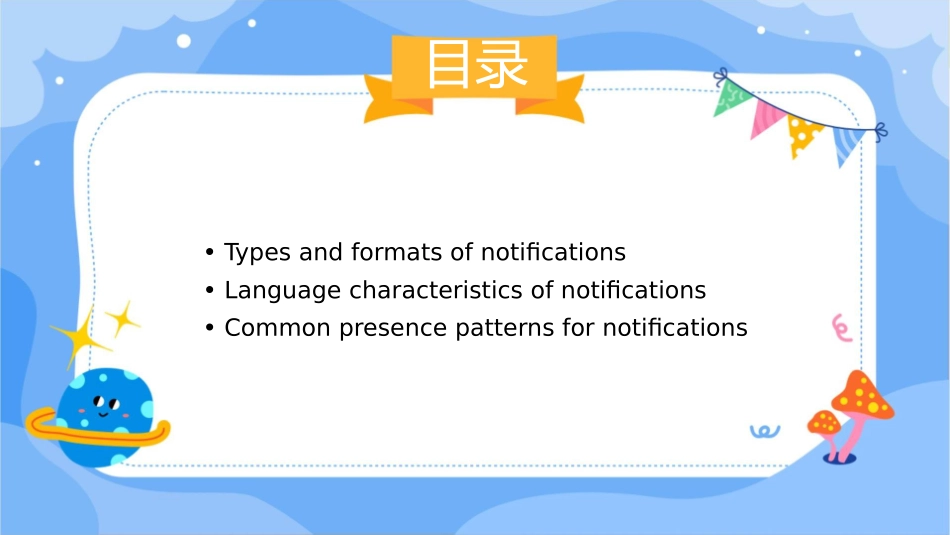 目录

• Types and formats of notifications
• Language characteristics of notifications
• Common presence patterns for notifications